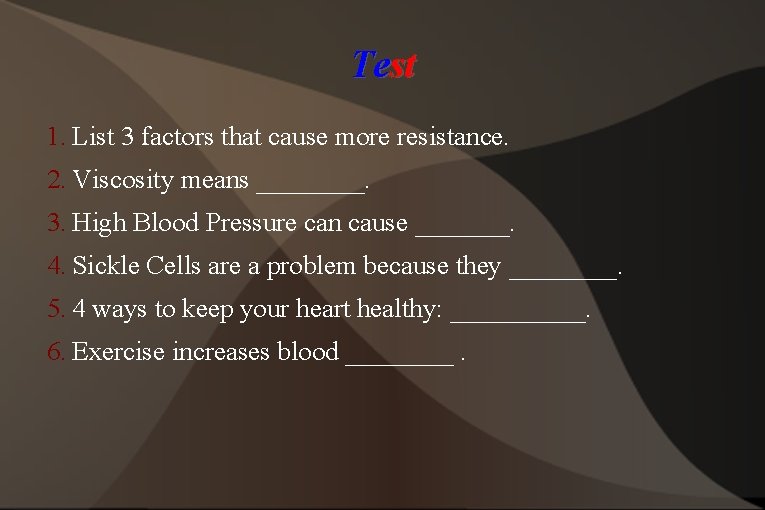 Test

1. List 3 factors that cause more resistance.

2. Viscosity means ________.

3. High Blood Pressure can cause _______.

4. Sickle Cells are a problem because they ________.

5. 4 ways to keep your heart healthy: __________.

6. Exercise increases blood ________ .